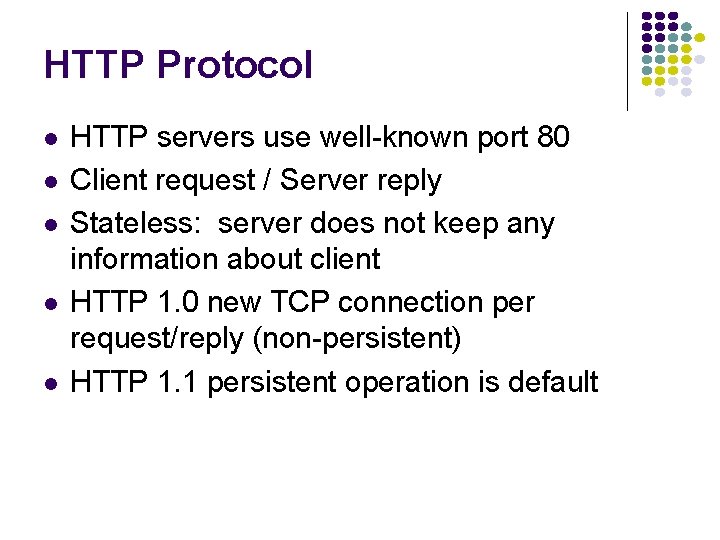 HTTP Protocol

- HTTP servers use well-known port 80
- Client request / Server reply
- Stateless:  server does not keep any information about client
- HTTP 1.0 new TCP connection per request/reply (non-persistent)
- HTTP 1.1 persistent operation is default